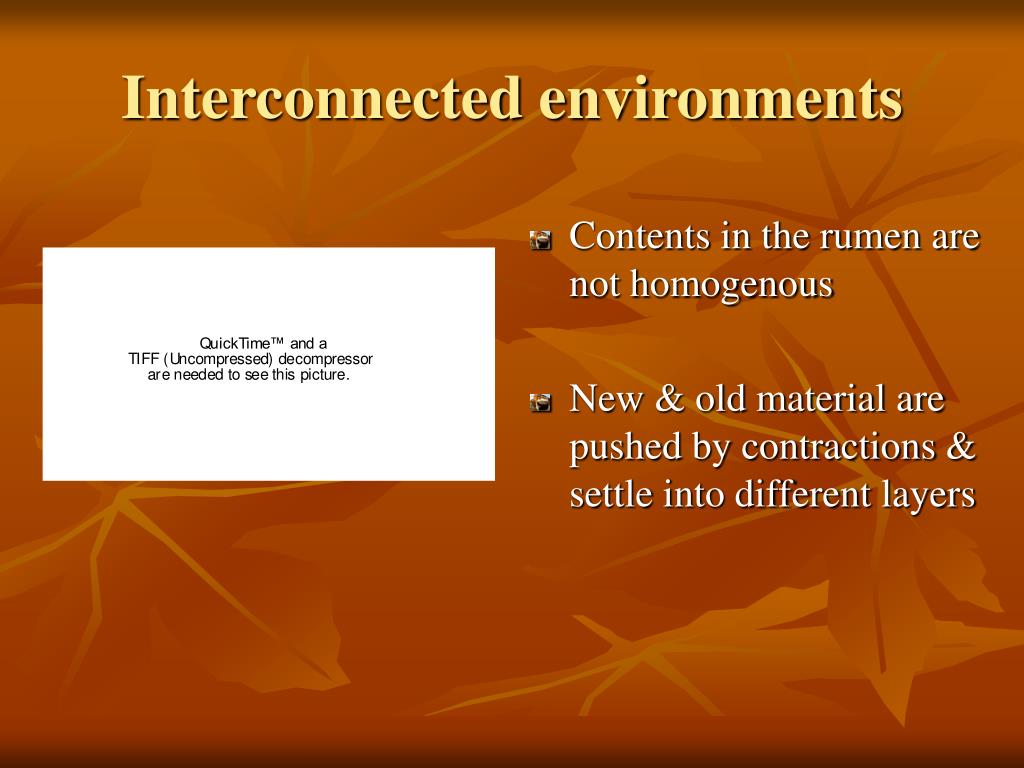 Interconnected environments

QuickTime™ and a
TIFF (Uncompressed) decompressor
are needed to see this picture.

Contents in the rumen are not homogenous

New & old material are pushed by contractions & settle into different layers